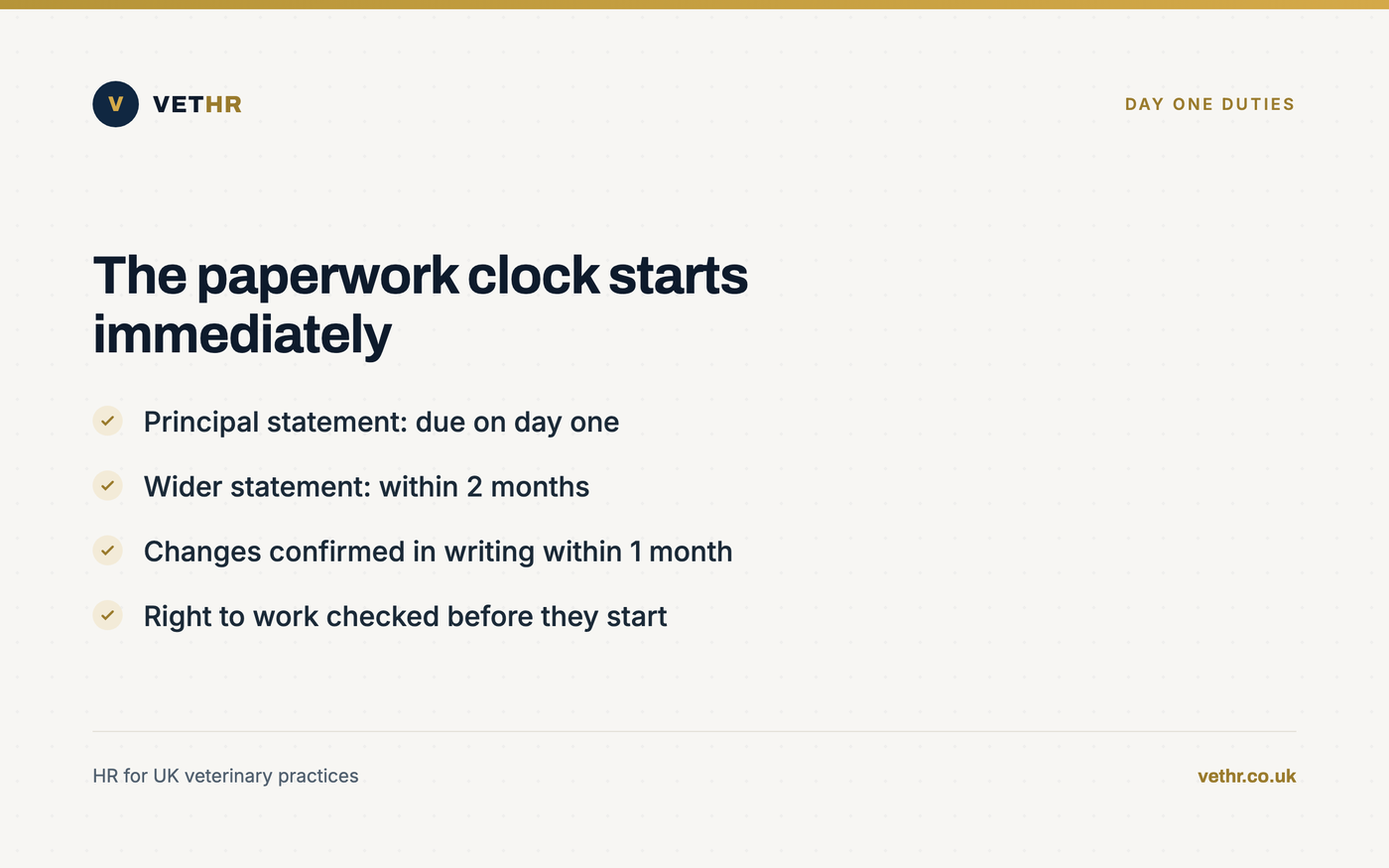 V VETHR

DAY ONE DUTIES

The paperwork clock starts immediately

Principal statement: due on day one

Wider statement: within 2 months

Changes confirmed in writing within 1 month

Right to work checked before they start

HR for UK veterinary practices

vethr.co.uk